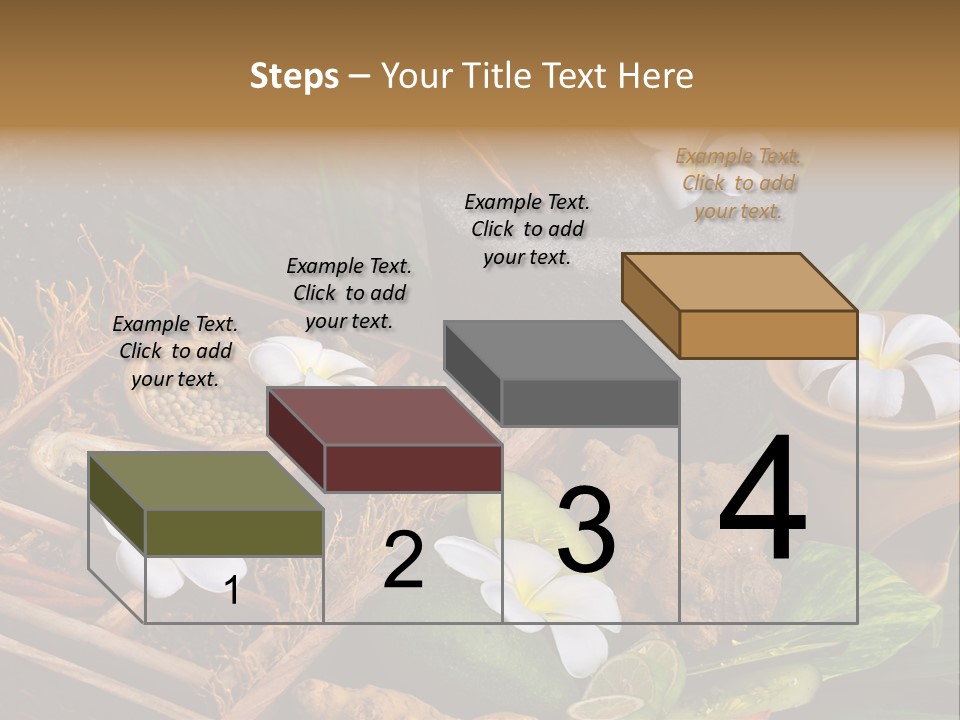 Steps – Your Title Text Here

Example Text. Click to add your text.

Example Text. Click to add your text.

Example Text. Click to add your text.

Example Text. Click to add your text.

1

2

3

4